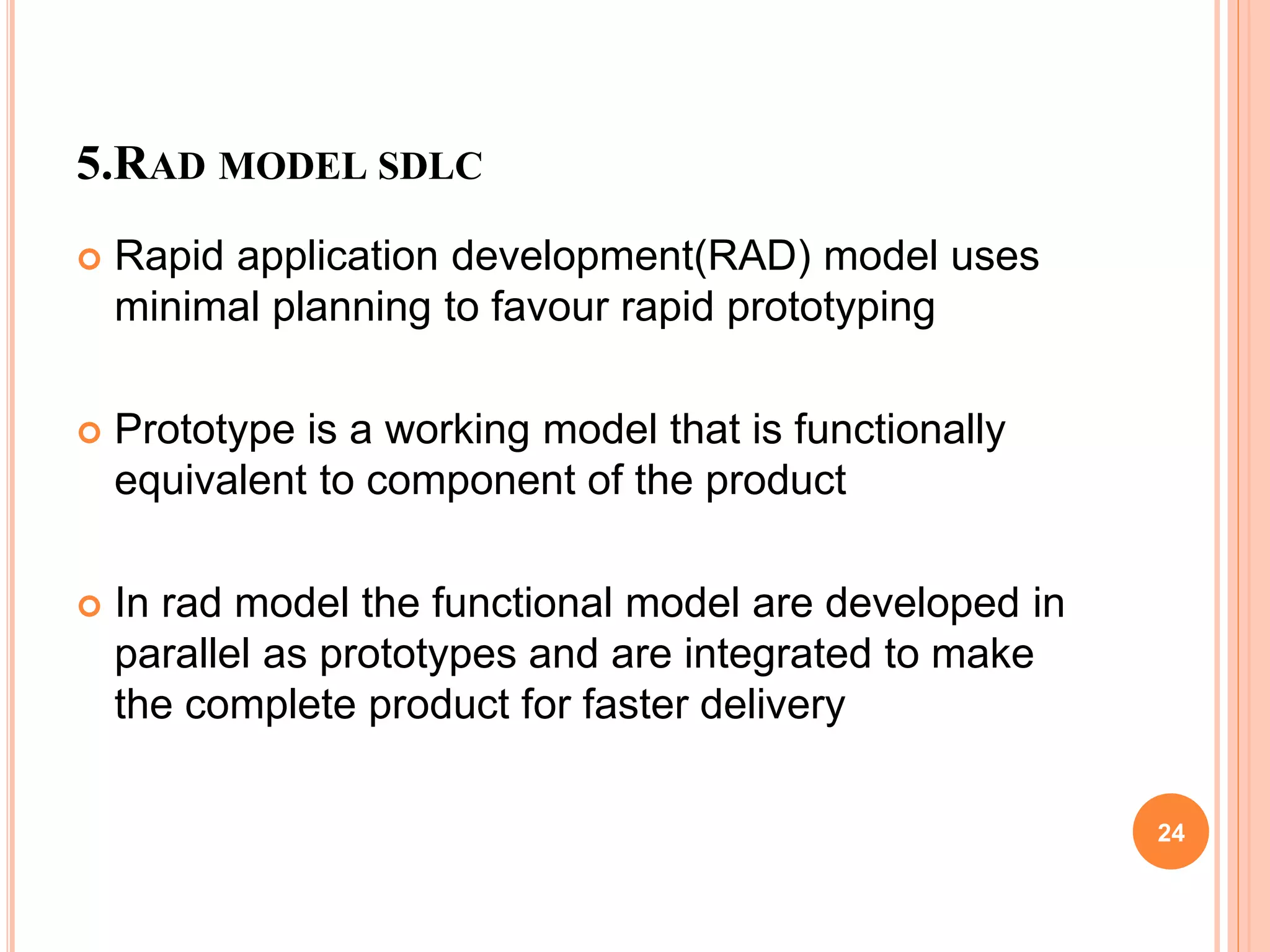 5.RAD MODEL SDLC

Rapid application development(RAD) model uses minimal planning to favour rapid prototyping

Prototype is a working model that is functionally equivalent to component of the product

In rad model the functional model are developed in parallel as prototypes and are integrated to make the complete product for faster delivery

24